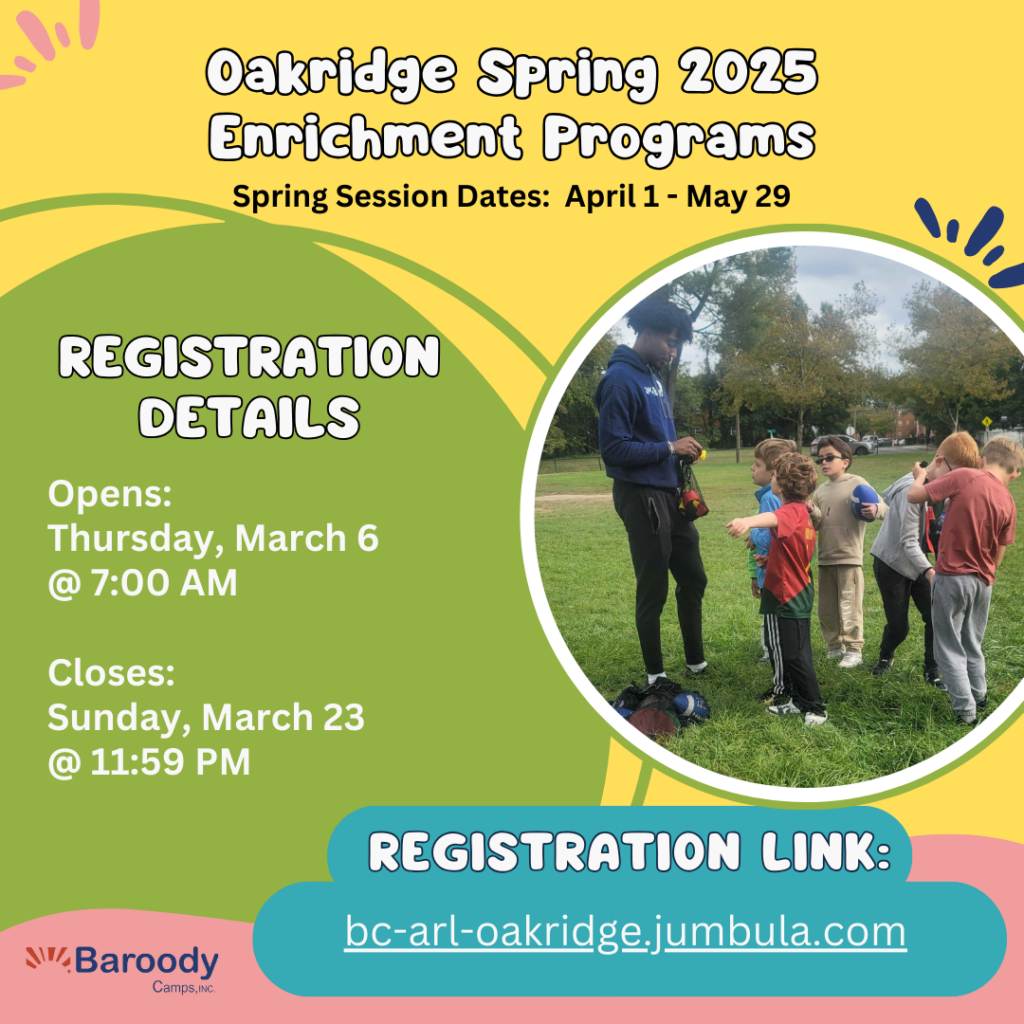 Oakridge Spring 2025 Enrichment Programs

Spring Session Dates: April 1 - May 29

REGISTRATION DETAILS

Opens:
Thursday, March 6
@ 7:00 AM

Closes:
Sunday, March 23
@ 11:59 PM

REGISTRATION LINK:

bc-arl-oakridge.jumbula.com

Baroody Camps, INC.